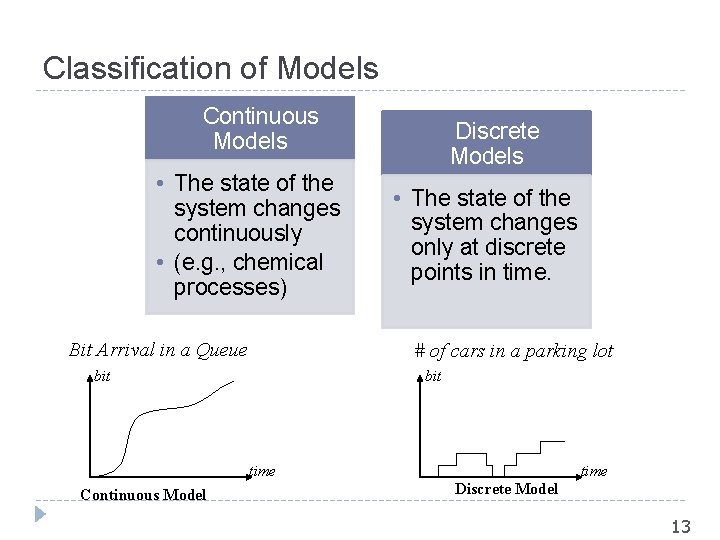 Classification of Models

Continuous Models

• The state of the system changes continuously
• (e.g., chemical processes)

Discrete Models

• The state of the system changes only at discrete points in time.

Bit Arrival in a Queue

bit

time

Continuous Model

# of cars in a parking lot

bit

time

Discrete Model

13